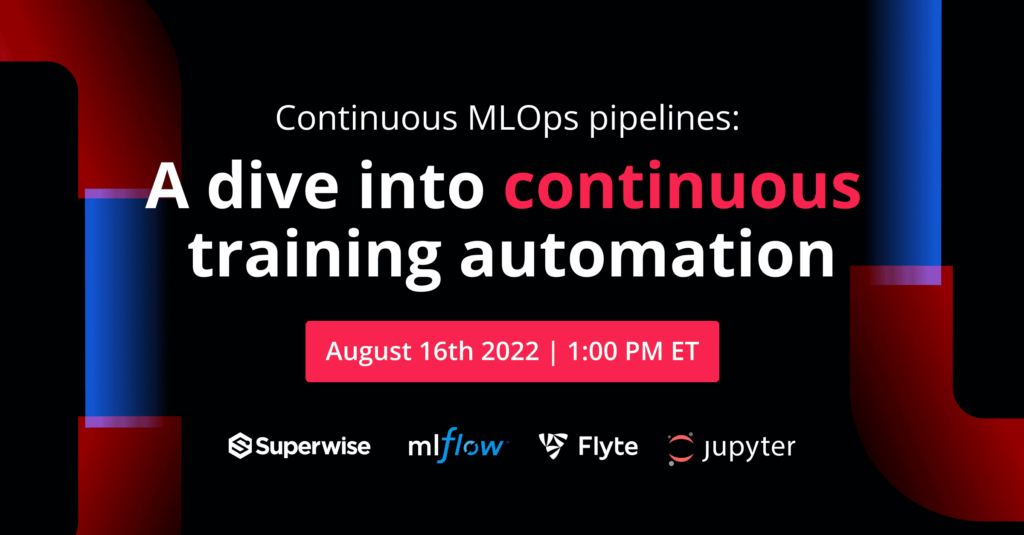 Continuous MLOps pipelines:

A dive into continuous training automation

August 16th 2022 | 1:00 PM ET

Superwise mlflow Flyte jupyter